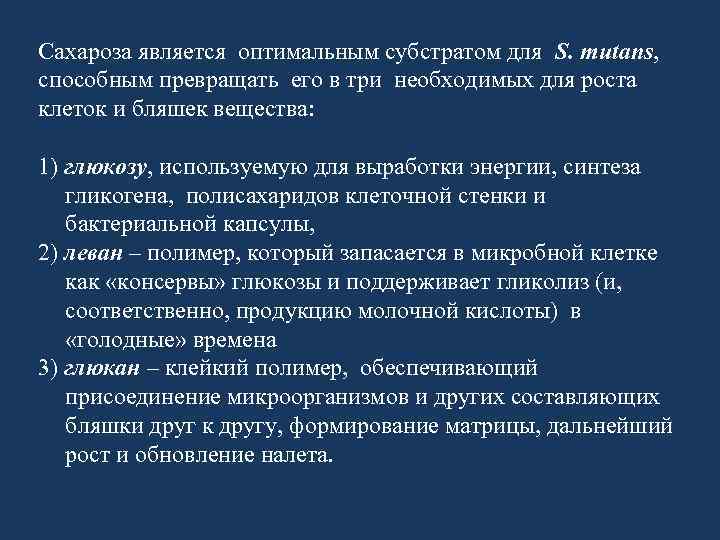 Сахароза является оптимальным субстратом для S. mutans, способным превращать его в три необходимых для роста клеток и бляшек вещества:

1) глюкозу, используемую для выработки энергии, синтеза гликогена, полисахаридов клеточной стенки и бактериальной капсулы,
2) леван – полимер, который запасается в микробной клетке как «консервы» глюкозы и поддерживает гликолиз (и, соответственно, продукцию молочной кислоты) в «голодные» времена
3) глюкан – клейкий полимер, обеспечивающий присоединение микроорганизмов и других составляющих бляшки друг к другу, формирование матрицы, дальнейший рост и обновление налета.